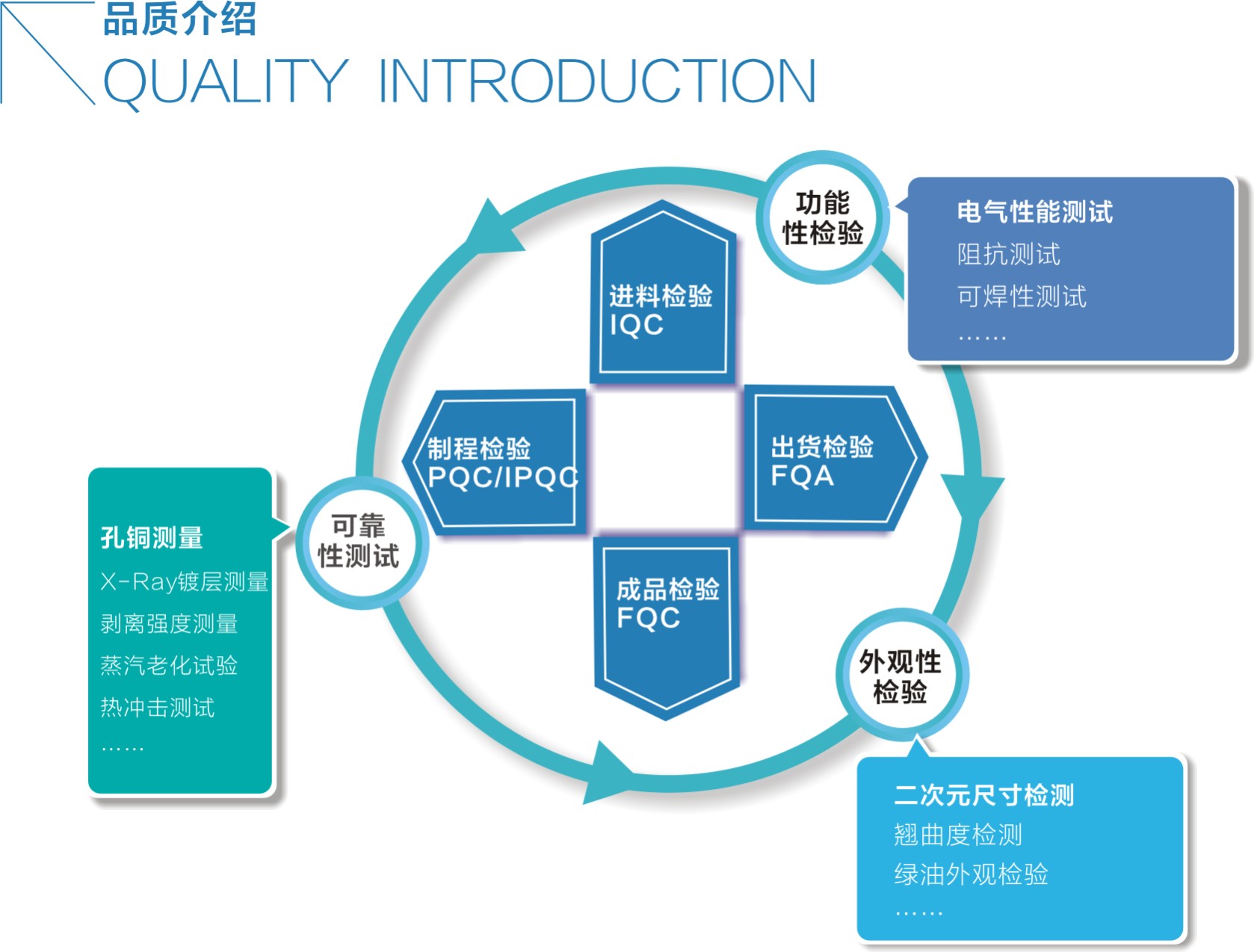 品质介绍
QUALITY INTRODUCTION

功能性检验

电气性能测试
阻抗测试
可焊性测试
……

进料检验
IQC

制程检验
PQC/IPQC

出货检验
FQA

成品检验
FQC

可靠性测试

孔铜测量
X-Ray镀层测量
剥离强度测量
蒸汽老化试验
热冲击测试
……

外观性检验

二次元尺寸检测
翘曲度检测
绿油外观检验
……